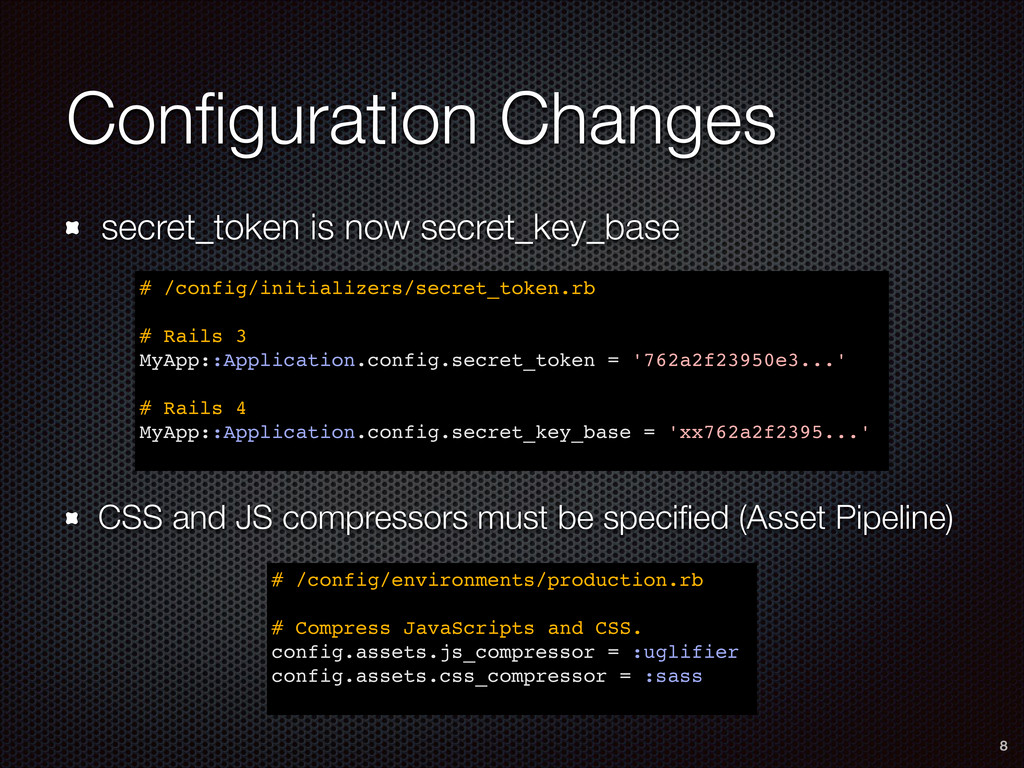 Configuration Changes

secret_token is now secret_key_base

# /config/initializers/secret_token.rb

# Rails 3
MyApp::Application.config.secret_token = '762a2f23950e3...'

# Rails 4
MyApp::Application.config.secret_key_base = 'xx762a2f2395...'

CSS and JS compressors must be specified (Asset Pipeline)

# /config/environments/production.rb

# Compress JavaScripts and CSS.
config.assets.js_compressor = :uglifier
config.assets.css_compressor = :sass

8